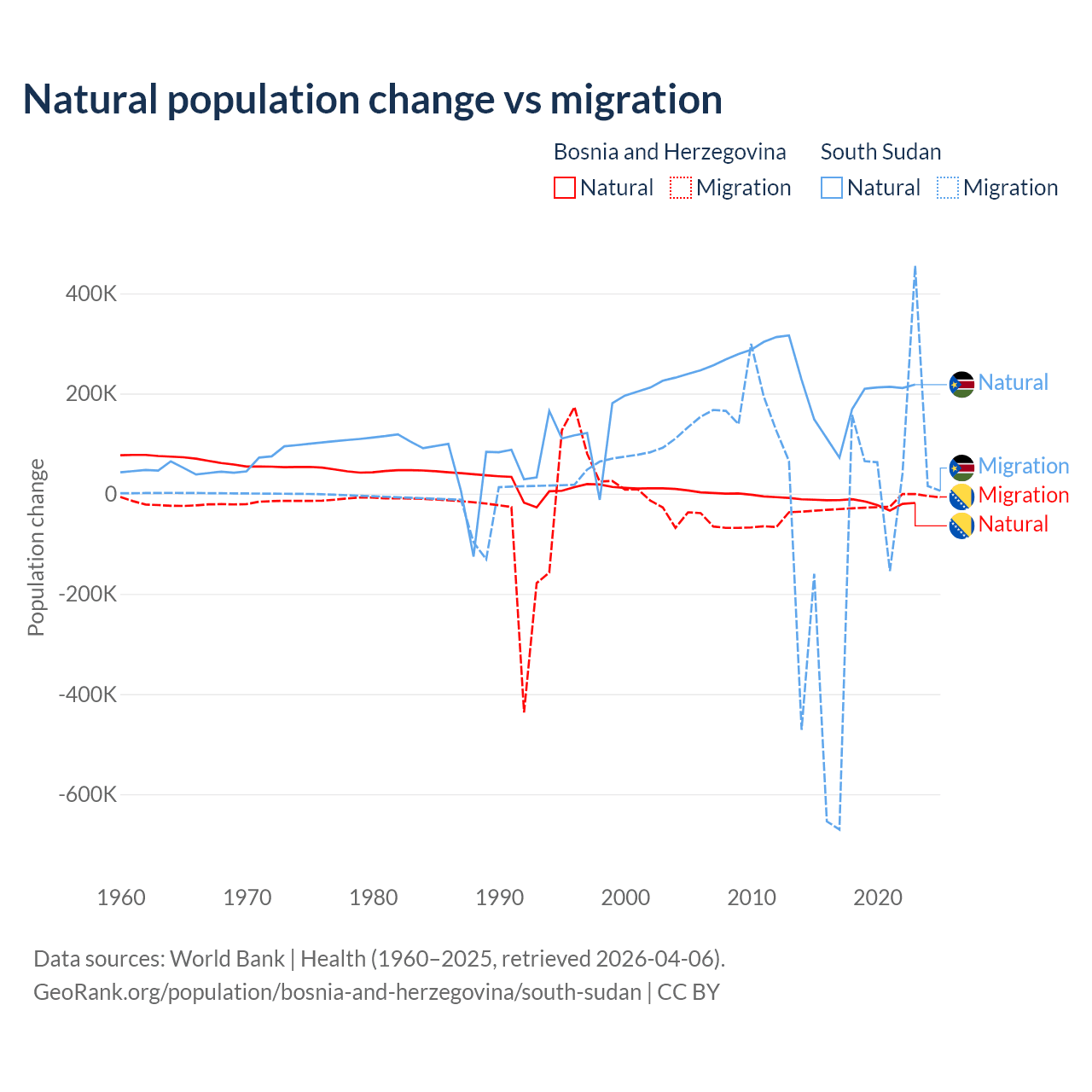 Natural population change vs migration

Bosnia and Herzegovina
Natural Migration

South Sudan
Natural Migration

Population change

400K
200K
0
-200K
-400K
-600K

1960 1970 1980 1990 2000 2010 2020

Natural
Migration
Migration
Natural

Data sources: World Bank | Health (1960–2025, retrieved 2026-04-06).
GeoRank.org/population/bosnia-and-herzegovina/south-sudan | CC BY